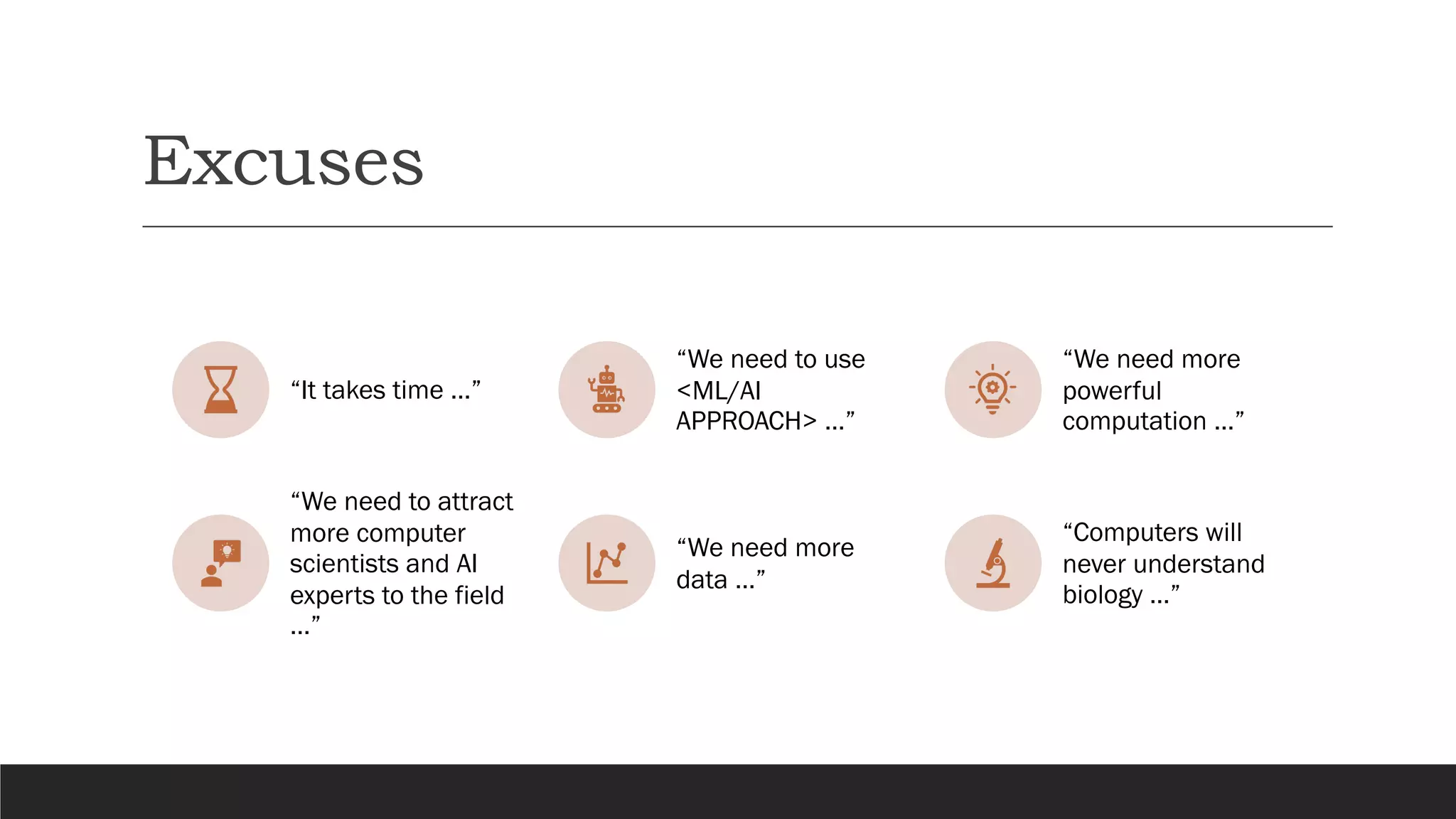 Excuses

“It takes time …”

“We need to use <ML/AI APPROACH> …”

“We need more powerful computation …”

“We need to attract more computer scientists and AI experts to the field …”

“We need more data …”

“Computers will never understand biology …”